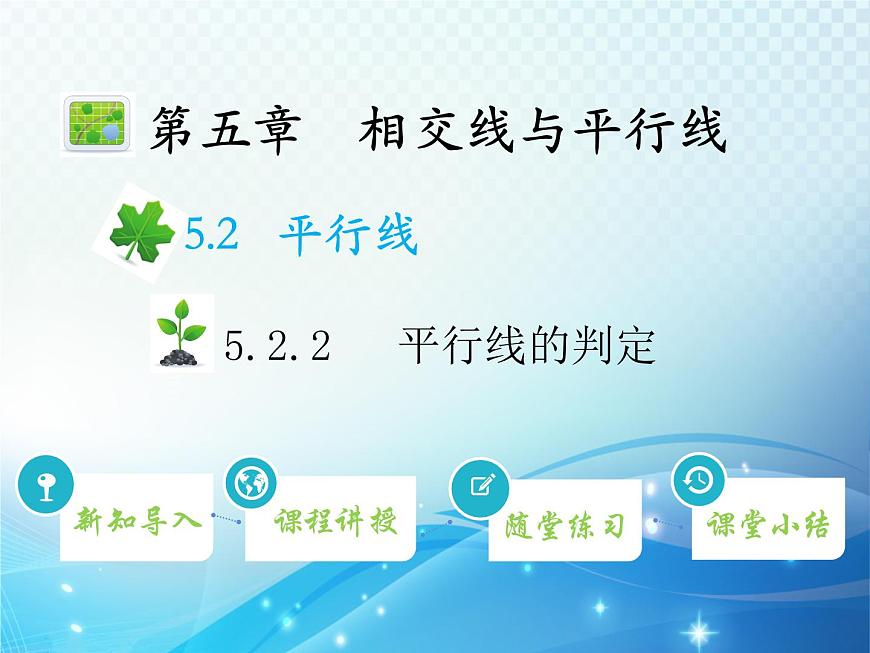 第五章　相交线与平行线

5.2　平行线

5.2.2　平行线的判定

新知导入

课程讲授

随堂练习

课堂小结